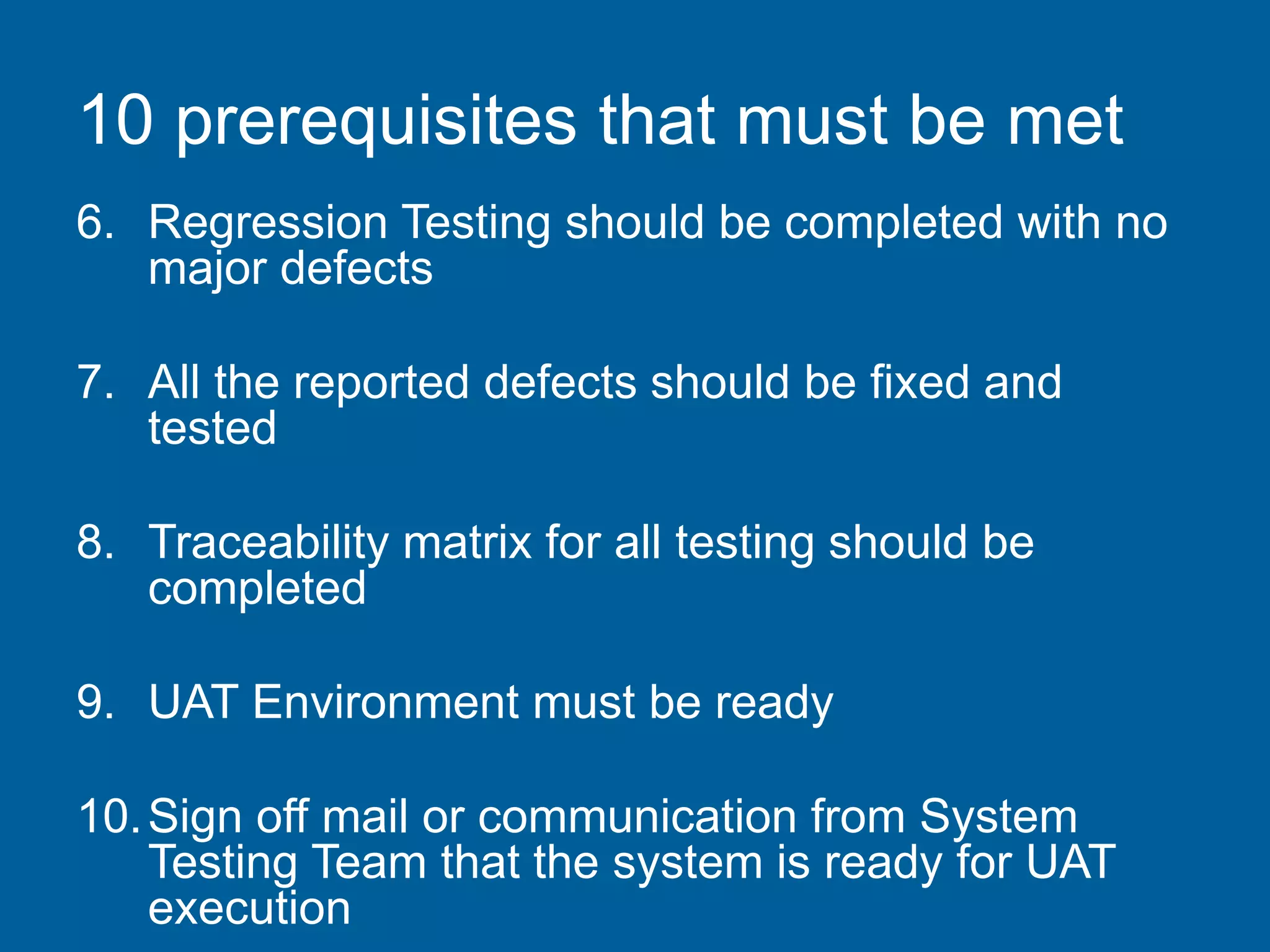 10 prerequisites that must be met

6. Regression Testing should be completed with no major defects

7. All the reported defects should be fixed and tested

8. Traceability matrix for all testing should be completed

9. UAT Environment must be ready

10. Sign off mail or communication from System Testing Team that the system is ready for UAT execution